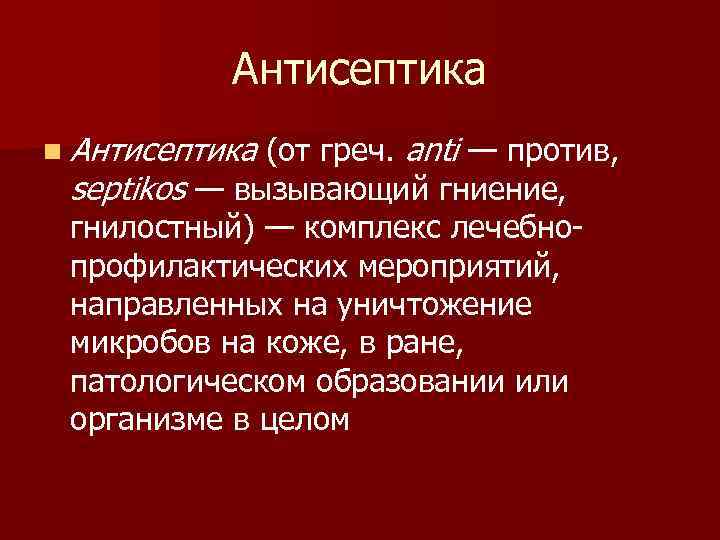 Антисептика

Антисептика (от греч. anti — против, septikos — вызывающий гниение, гнилостный) — комплекс лечебно-профилактических мероприятий, направленных на уничтожение микробов на коже, в ране, патологическом образовании или организме в целом